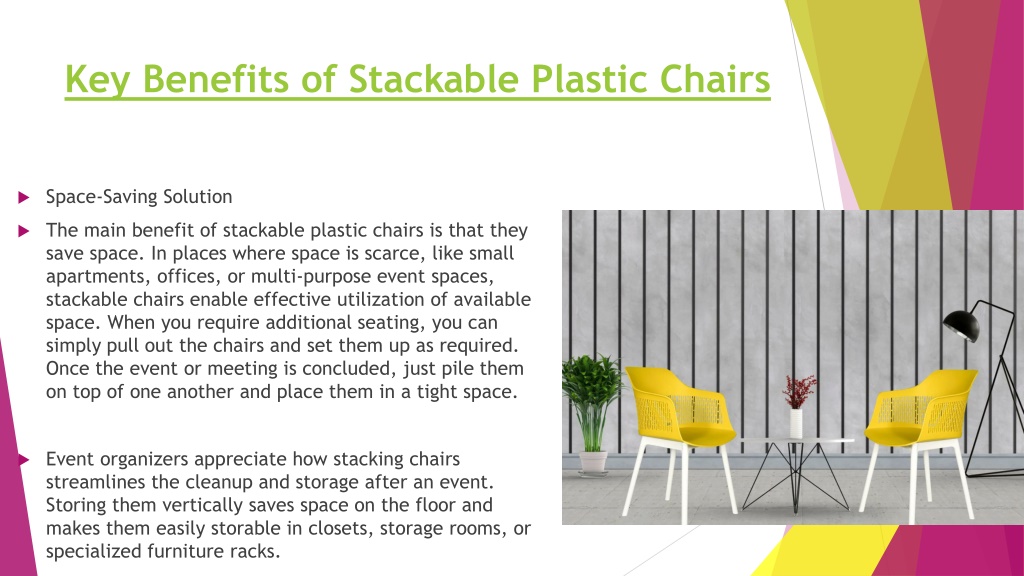 Key Benefits of Stackable Plastic Chairs

Space-Saving Solution

The main benefit of stackable plastic chairs is that they save space. In places where space is scarce, like small apartments, offices, or multi-purpose event spaces, stackable chairs enable effective utilization of available space. When you require additional seating, you can simply pull out the chairs and set them up as required. Once the event or meeting is concluded, just pile them on top of one another and place them in a tight space.

Event organizers appreciate how stacking chairs streamlines the cleanup and storage after an event. Storing them vertically saves space on the floor and makes them easily storable in closets, storage rooms, or specialized furniture racks.